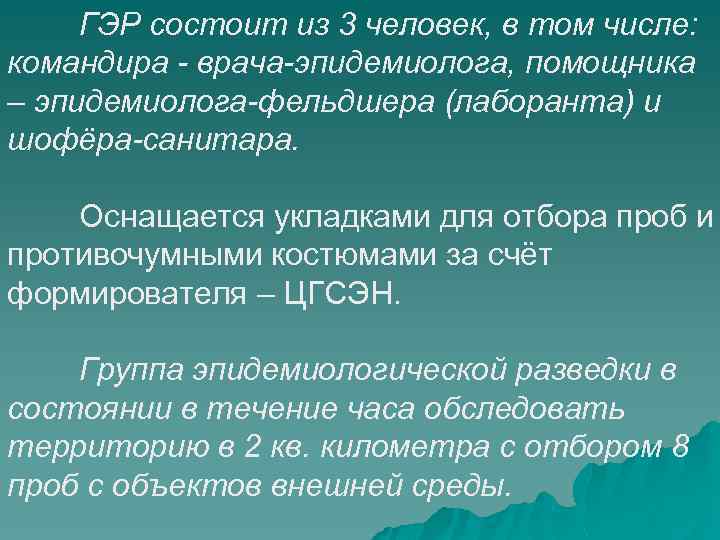 ГЭР состоит из 3 человек, в том числе: командира - врача-эпидемиолога, помощника – эпидемиолога-фельдшера (лаборанта) и шофёра-санитара.

Оснащается укладками для отбора проб и противочумными костюмами за счёт формирователя – ЦГСЭН.

Группа эпидемиологической разведки в состоянии в течение часа обследовать территорию в 2 кв. километра с отбором 8 проб с объектов внешней среды.